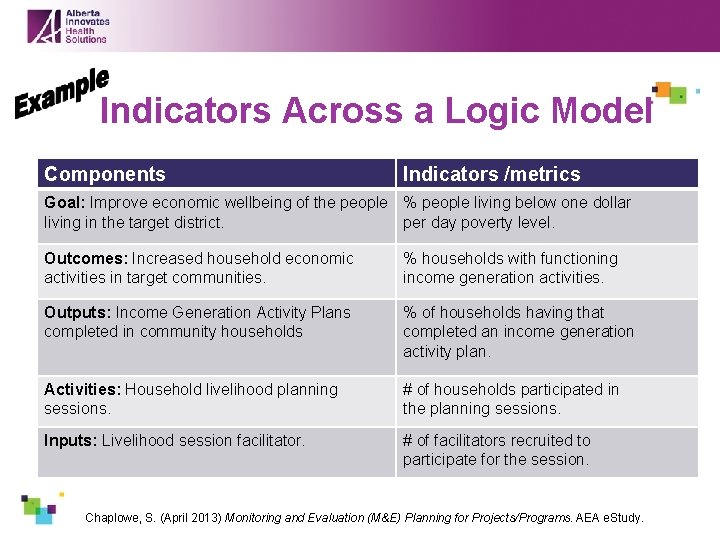 Alberta Innovates Health Solutions

Example

Indicators Across a Logic Model

| Components | Indicators /metrics |
|---|---|
| Goal: Improve economic wellbeing of the people living in the target district. | % people living below one dollar per day poverty level. |
| Outcomes: Increased household economic activities in target communities. | % households with functioning income generation activities. |
| Outputs: Income Generation Activity Plans completed in community households | % of households having that completed an income generation activity plan. |
| Activities: Household livelihood planning sessions. | # of households participated in the planning sessions. |
| Inputs: Livelihood session facilitator. | # of facilitators recruited to participate for the session. |

Chaplowe, S. (April 2013) Monitoring and Evaluation (M&E) Planning for Projects/Programs. AEA eStudy.